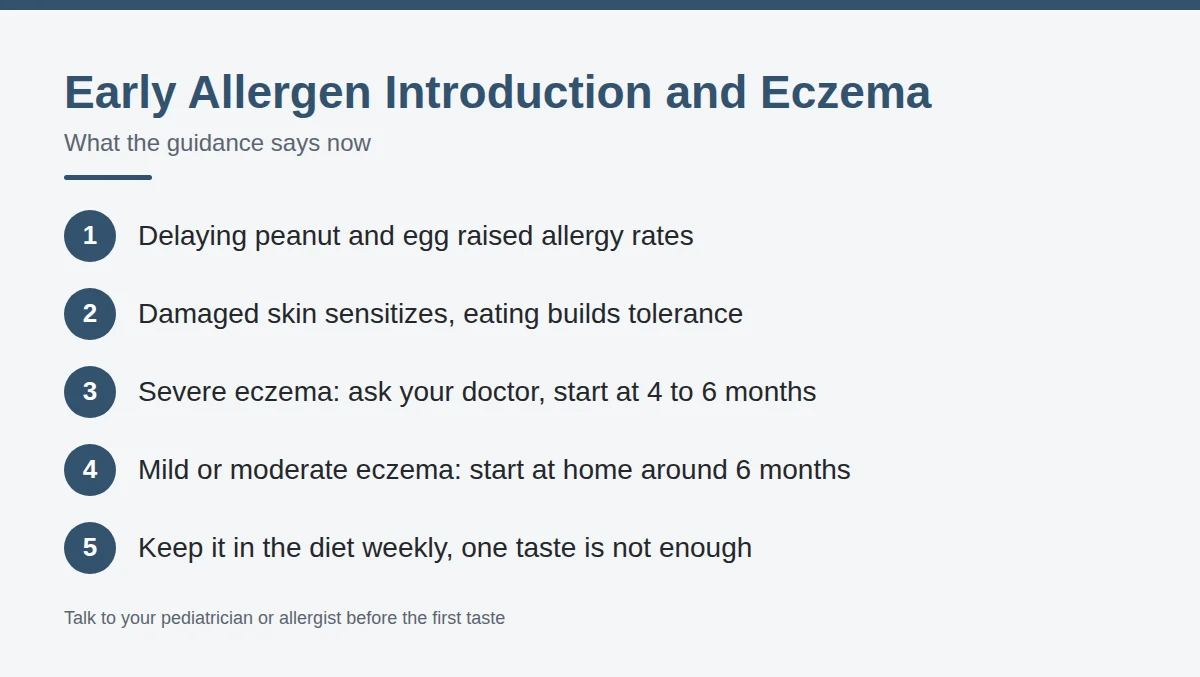 Early Allergen Introduction and Eczema

What the guidance says now

1 Delaying peanut and egg raised allergy rates

2 Damaged skin sensitizes, eating builds tolerance

3 Severe eczema: ask your doctor, start at 4 to 6 months

4 Mild or moderate eczema: start at home around 6 months

5 Keep it in the diet weekly, one taste is not enough

Talk to your pediatrician or allergist before the first taste